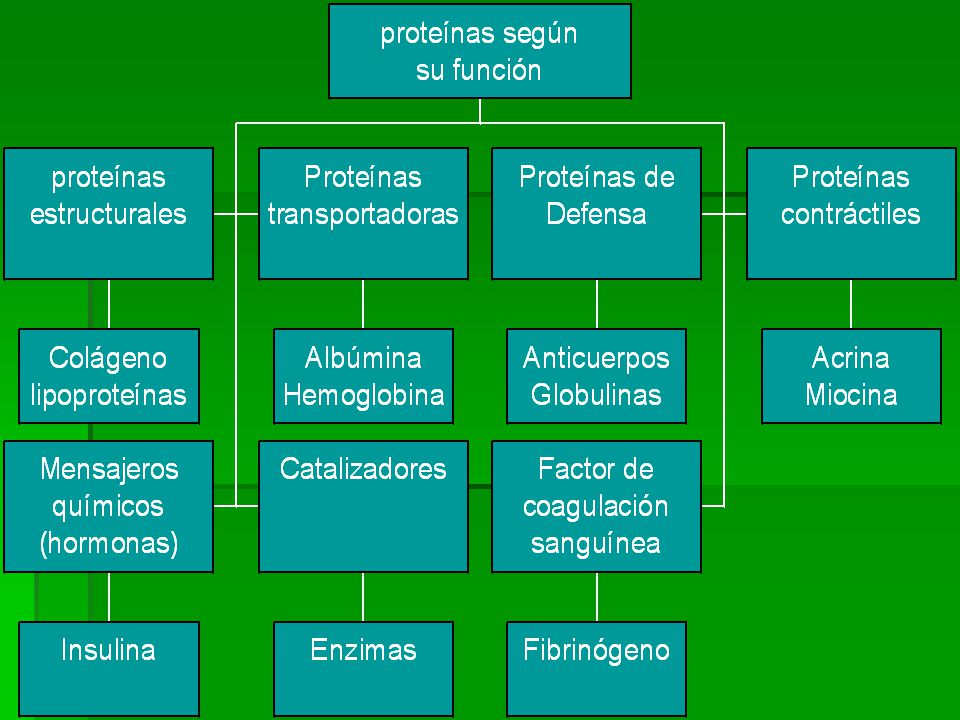 proteínas según su función

proteínas estructurales

Proteínas transportadoras

Proteínas de Defensa

Proteínas contráctiles

Colágeno lipoproteínas

Albúmina Hemoglobina

Anticuerpos Globulinas

Acrina Miocina

Mensajeros químicos (hormonas)

Catalizadores

Factor de coagulación sanguínea

Insulina

Enzimas

Fibrinógeno